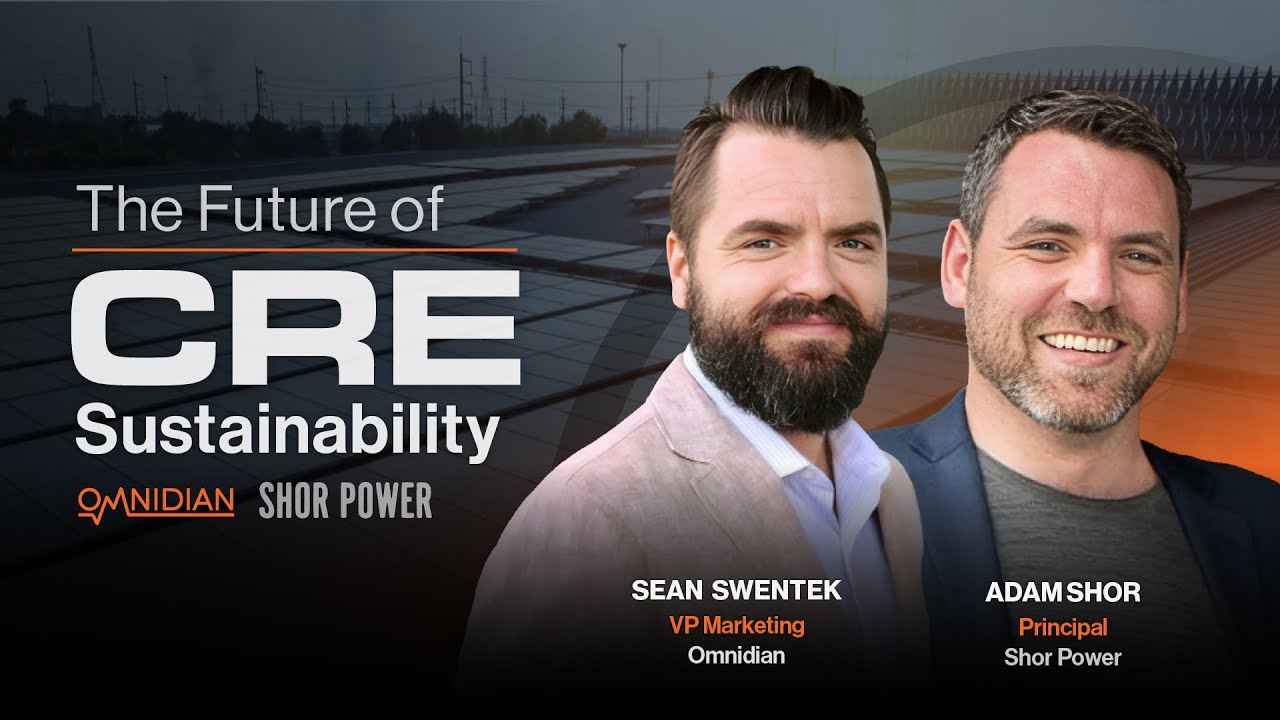 The Future of
CRE
Sustainability

OMNIDIAN SHOR POWER

SEAN SWENTEK
VP Marketing
Omnidian

ADAM SHOR
Principal
Shor Power